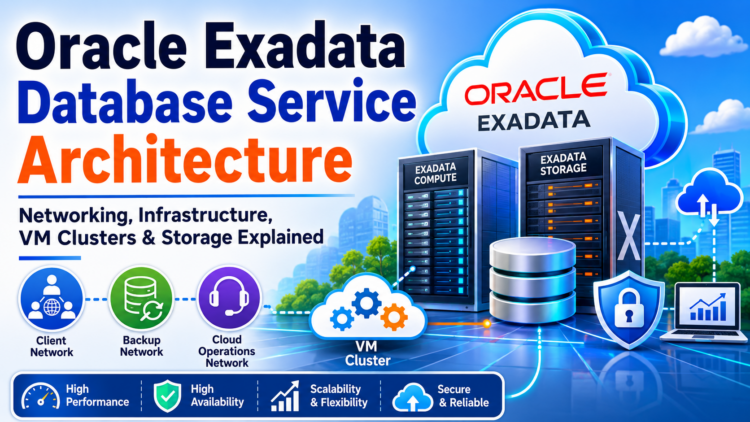 Oracle Exadata
Database Service
Architecture

Networking, Infrastructure, VM Clusters & Storage Explained

ORACLE
EXADATA

EXADATA COMPUTE

EXADATA STORAGE

X

Client Network

Backup Network

Cloud Operations Network

VM Cluster

High Performance

High Availability

Scalability & Flexibility

Secure & Reliable